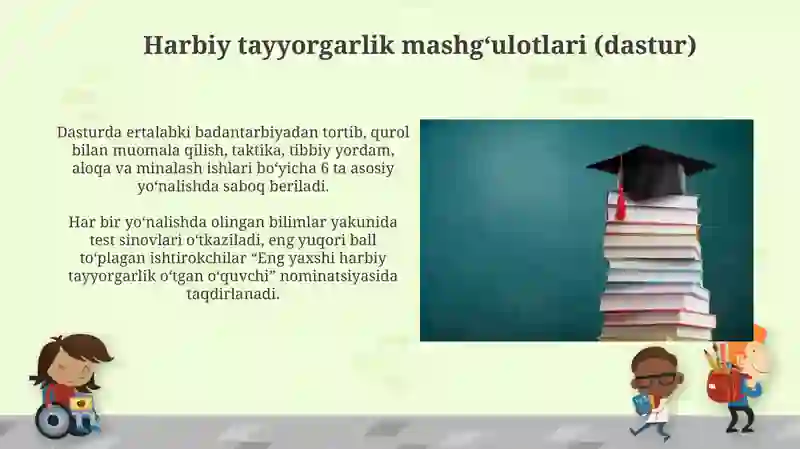 Harbiy tayyorgarlik mashg‘ulotlari (dastur)

Dasturda ertalabki badantarbiyadan tortib, qurol bilan muomala qilish, taktika, tibbiy yordam, aloqa va minalash ishlari bo‘yicha 6 ta asosiy yo‘nalishda saboq beriladi.

Har bir yo‘nalishda olingan bilimlar yakunida test sinovlari o‘tkaziladi, eng yuqori ball to‘plagan ishtirokchilar “Eng yaxshi harbiy tayyorgarlik o‘tgan o‘quvchi” nominatsiyasida taqdirlanadi.